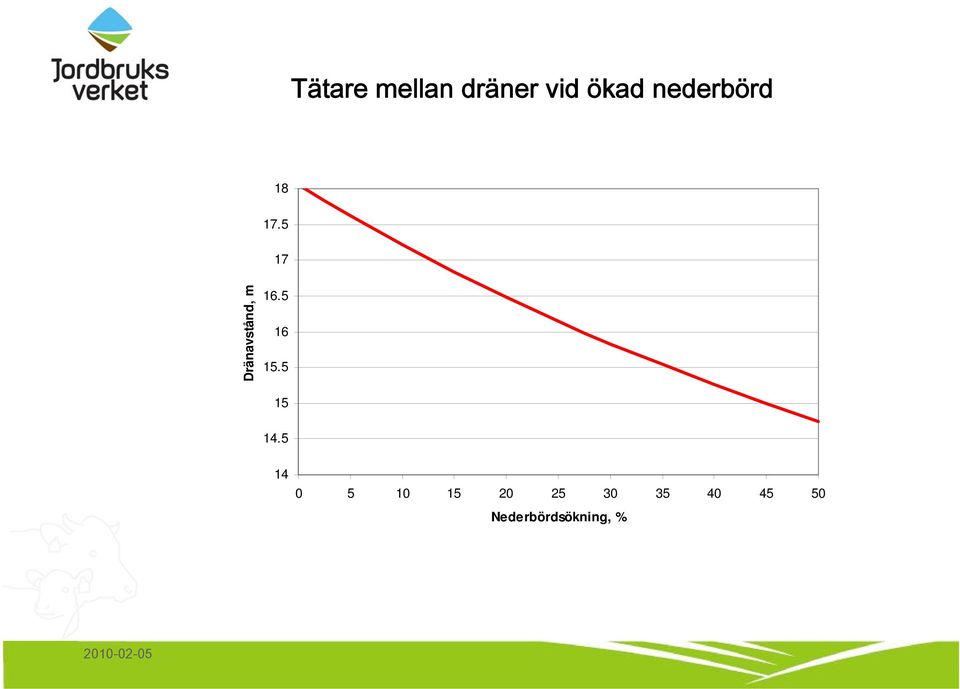 Jordbruks verket

Tätare mellan dräner vid ökad nederbörd

Dränavstånd, m

18
17.5
17
16.5
16
15.5
15
14.5
14

0 5 10 15 20 25 30 35 40 45 50

Nederbördsökning, %

2010-02-05